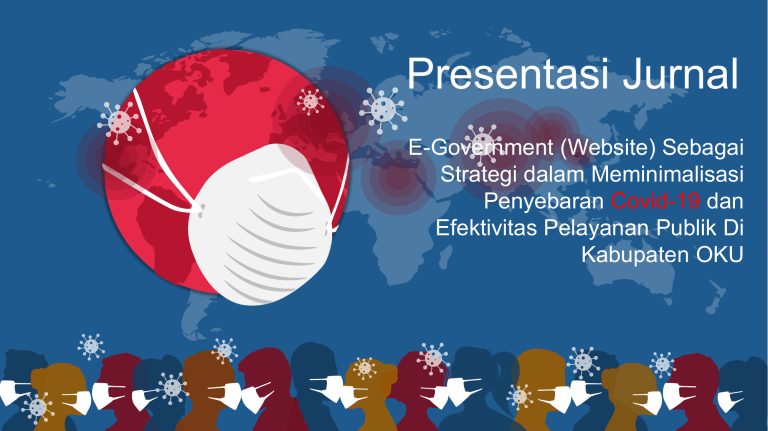 Presentasi Jurnal

E-Government (Website) Sebagai Strategi dalam Meminimalisasi Penyebaran Covid-19 dan Efektivitas Pelayanan Publik Di Kabupaten OKU